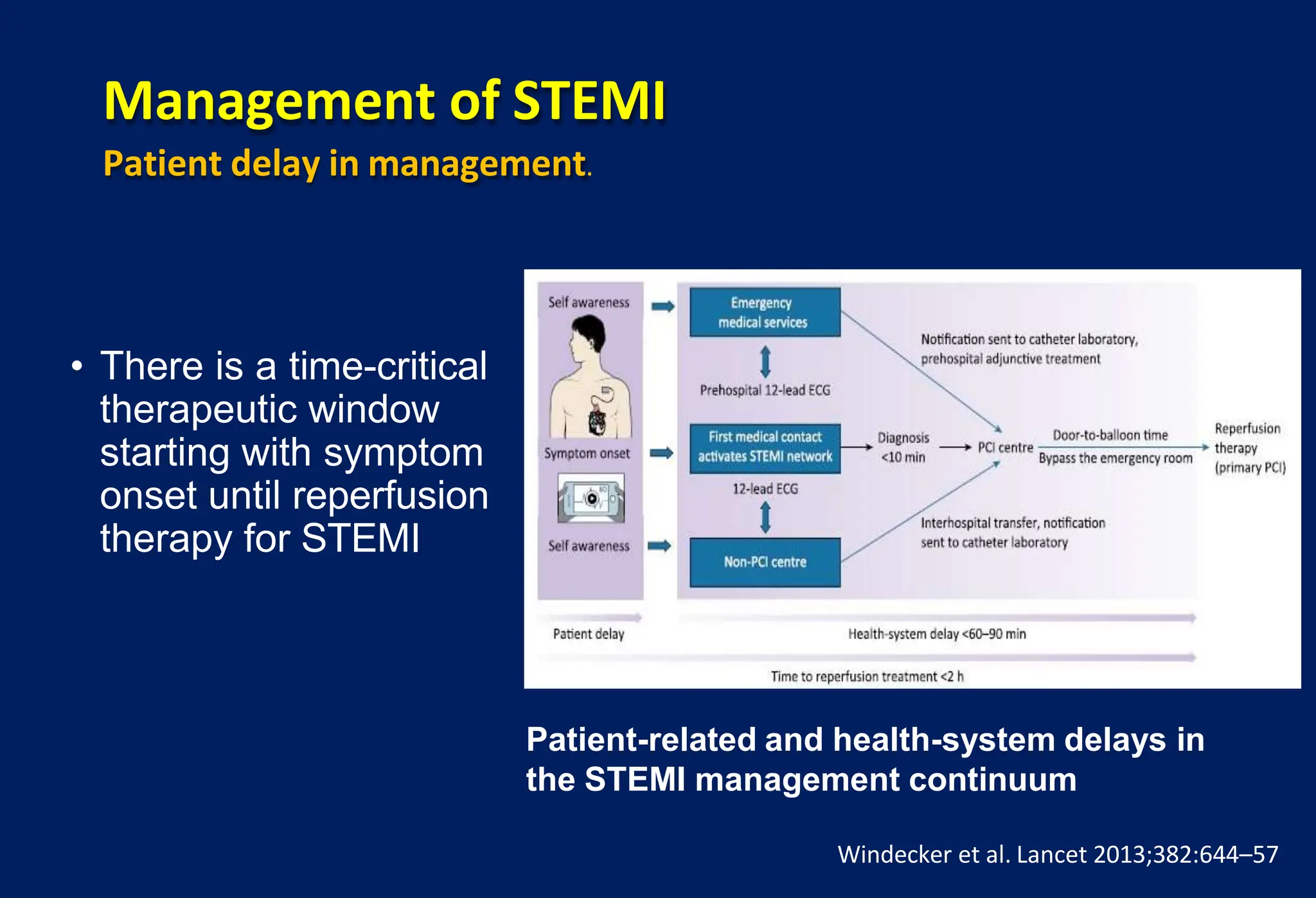 Management of STEMI
Patient delay in management.

• There is a time-critical therapeutic window starting with symptom onset until reperfusion therapy for STEMI

Self awareness
Symptom onset
Self awareness
Emergency medical services
Prehospital 12-lead ECG
First medical contact activates STEMI network
12-lead ECG
Non-PCI centre
Notification sent to catheter laboratory, prehospital adjunctive treatment
Diagnosis <10 min
PCI centre
Door-to-balloon time
Bypass the emergency room
Reperfusion therapy (primary PCI)
Interhospital transfer, notification sent to catheter laboratory
Patient delay
Health-system delay <60–90 min
Time to reperfusion treatment <2 h

Patient-related and health-system delays in the STEMI management continuum

Windecker et al. Lancet 2013;382:644–57